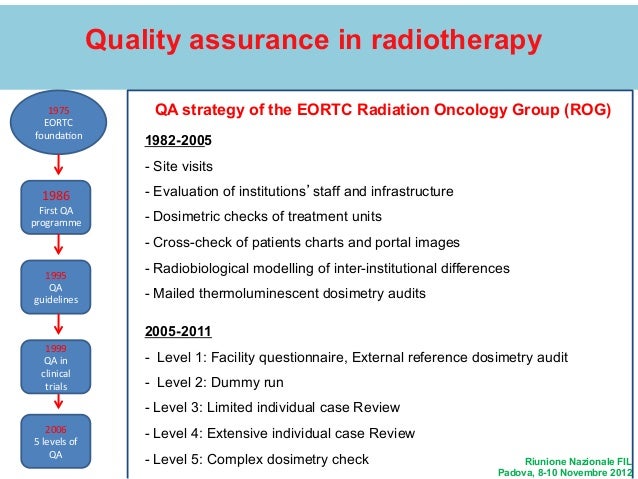 Quality assurance in radiotherapy

1975
EORTC
foundation

1986
First QA
programme

1995
QA
guidelines

1999
QA in
clinical
trials

2006
5 levels of
QA

QA strategy of the EORTC Radiation Oncology Group (ROG)

1982-2005

- Site visits

- Evaluation of institutions' staff and infrastructure

- Dosimetric checks of treatment units

- Cross-check of patients charts and portal images

- Radiobiological modelling of inter-institutional differences

- Mailed thermoluminescent dosimetry audits

2005-2011

- Level 1: Facility questionnaire, External reference dosimetry audit

- Level 2: Dummy run

- Level 3: Limited individual case Review

- Level 4: Extensive individual case Review

- Level 5: Complex dosimetry check

Riunione Nazionale FIL
Padova, 8-10 Novembre 2012